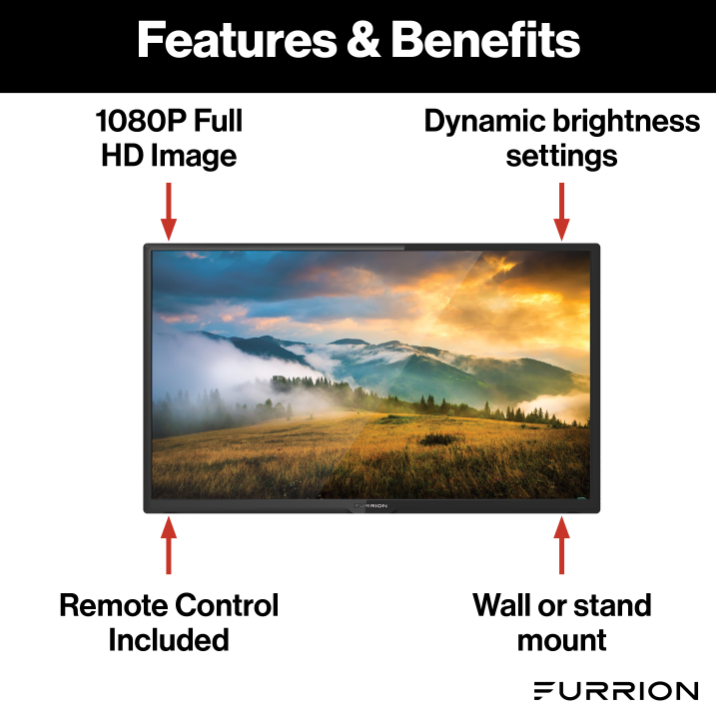 Features & Benefits

1080P Full HD Image

Dynamic brightness settings

FURRION

Remote Control Included

Wall or stand mount

FURRION